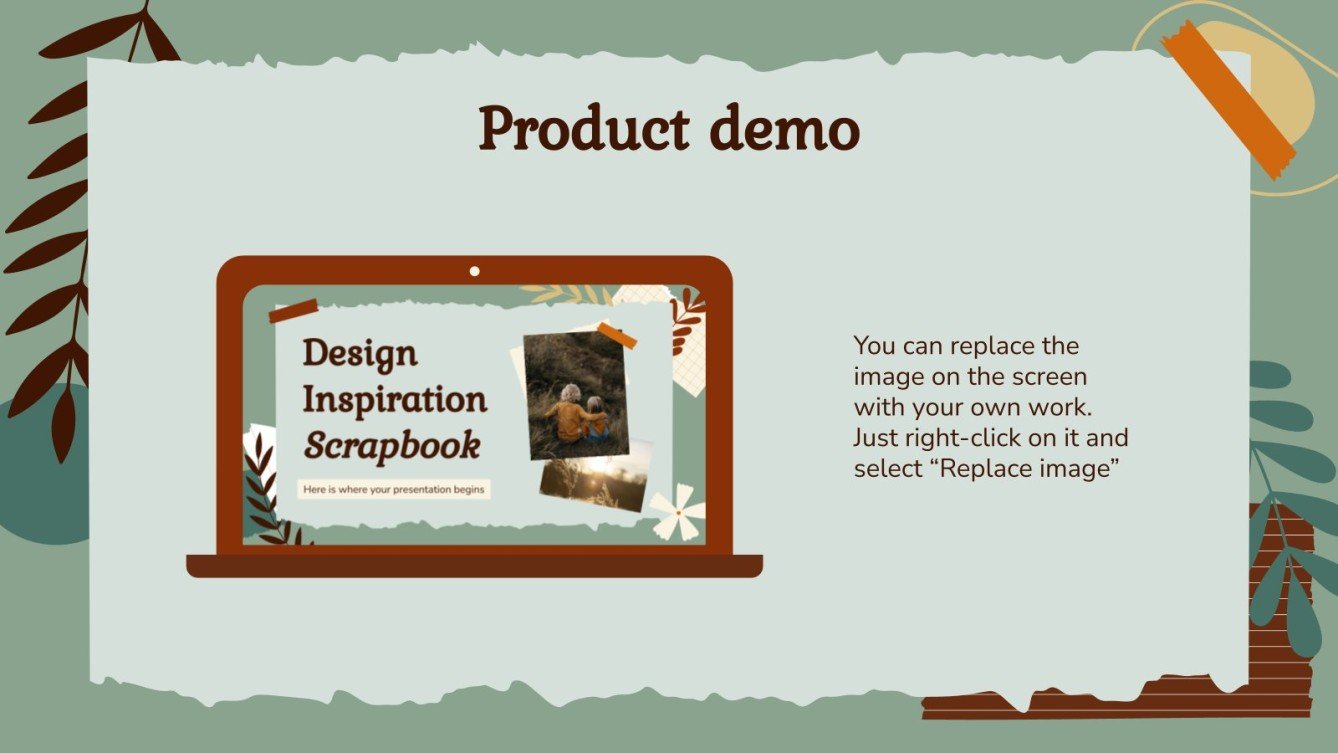 Product demo

Design Inspiration Scrapbook

Here is where your presentation begins

You can replace the image on the screen with your own work. Just right-click on it and select “Replace image”